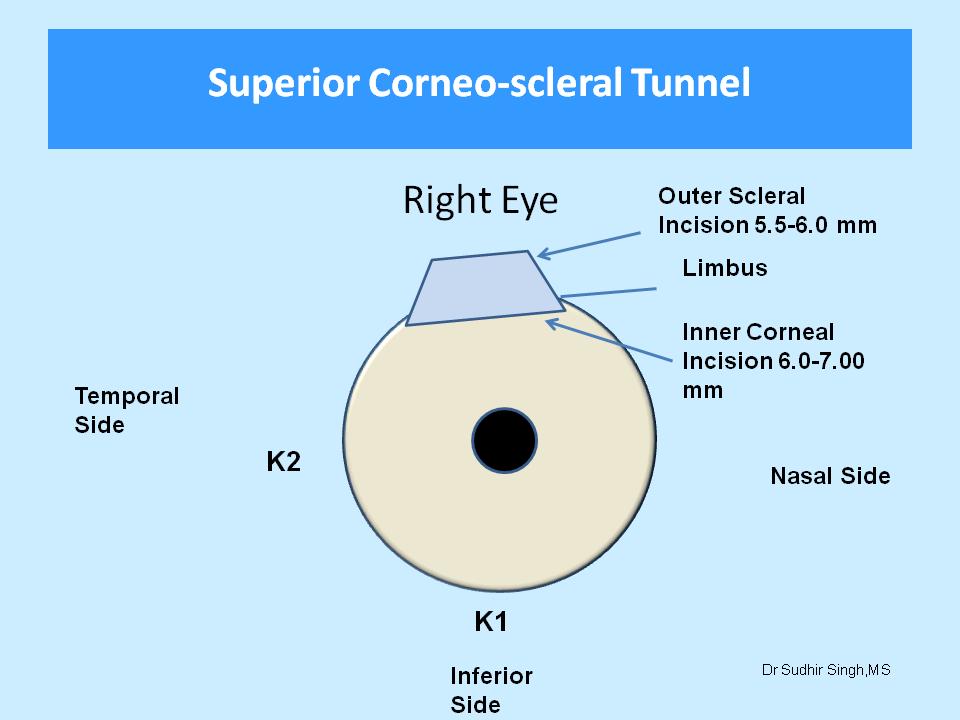 Superior Corneo-scleral Tunnel

Right Eye

Outer Scleral Incision 5.5-6.0 mm

Limbus

Inner Corneal Incision 6.0-7.00 mm

Temporal Side

K2

Nasal Side

K1

Inferior Side

Dr Sudhir Singh,MS